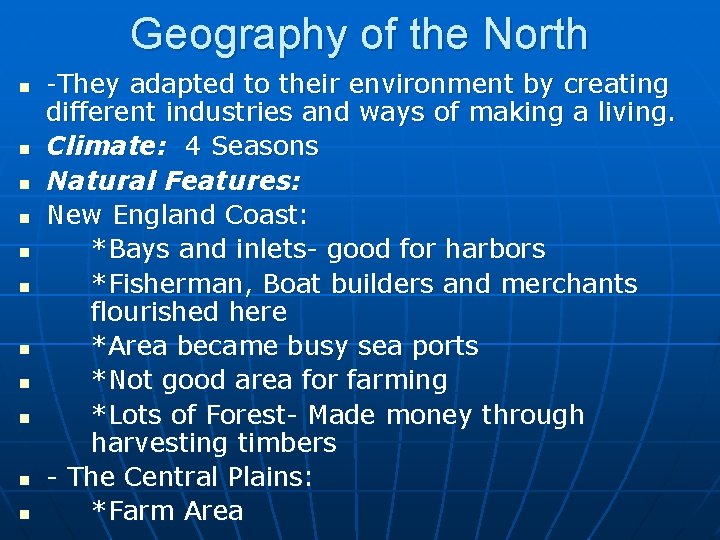 Geography of the North

- -They adapted to their environment by creating different industries and ways of making a living.
- Climate: 4 Seasons
- Natural Features:
- New England Coast:
- *Bays and inlets- good for harbors
- *Fisherman, Boat builders and merchants flourished here
- *Area became busy sea ports
- *Not good area for farming
- *Lots of Forest- Made money through harvesting timbers
- - The Central Plains:
- *Farm Area